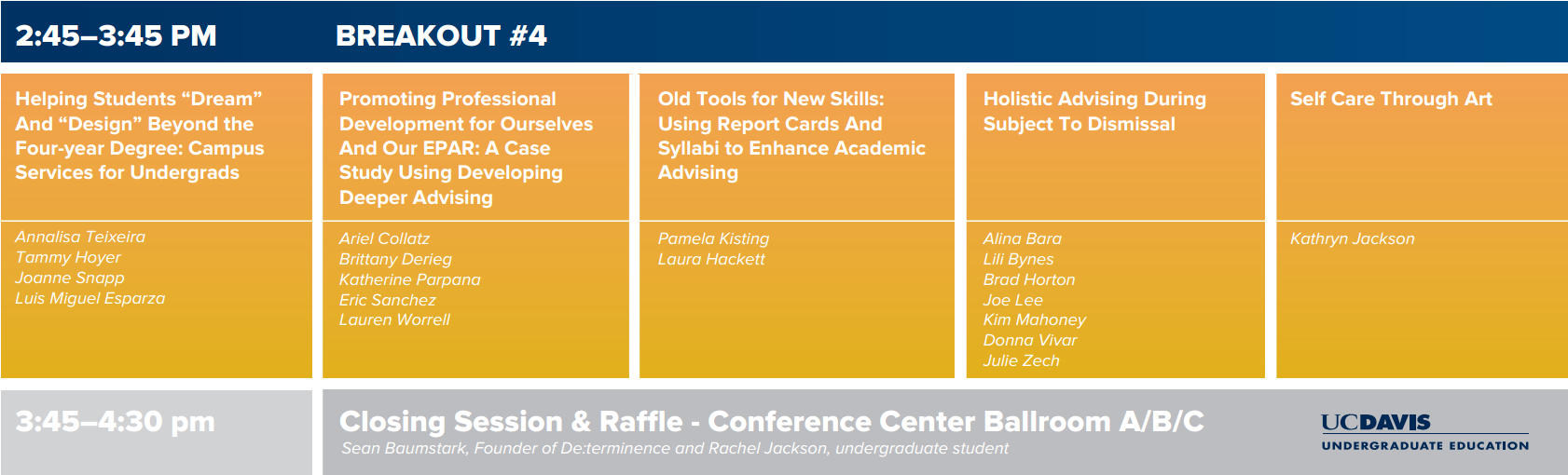 2:45–3:45 PM

BREAKOUT #4

Helping Students “Dream” And “Design” Beyond the Four-year Degree: Campus Services for Undergrads

Annalisa Teixeira
Tammy Hoyer
Joanne Snapp
Luis Miguel Esparza

Promoting Professional Development for Ourselves And Our EPAR: A Case Study Using Developing Deeper Advising

Ariel Collatz
Brittany Derieg
Katherine Parpana
Eric Sanchez
Lauren Worrell

Old Tools for New Skills: Using Report Cards And Syllabi to Enhance Academic Advising

Pamela Kisting
Laura Hackett

Holistic Advising During Subject To Dismissal

Alina Bara
Lili Bynes
Brad Horton
Joe Lee
Kim Mahoney
Donna Vivar
Julie Zech

Self Care Through Art

Kathryn Jackson

3:45–4:30 pm

Closing Session & Raffle - Conference Center Ballroom A/B/C
Sean Baumstark, Founder of De:terminence and Rachel Jackson, undergraduate student

UCDAVIS
UNDERGRADUATE EDUCATION